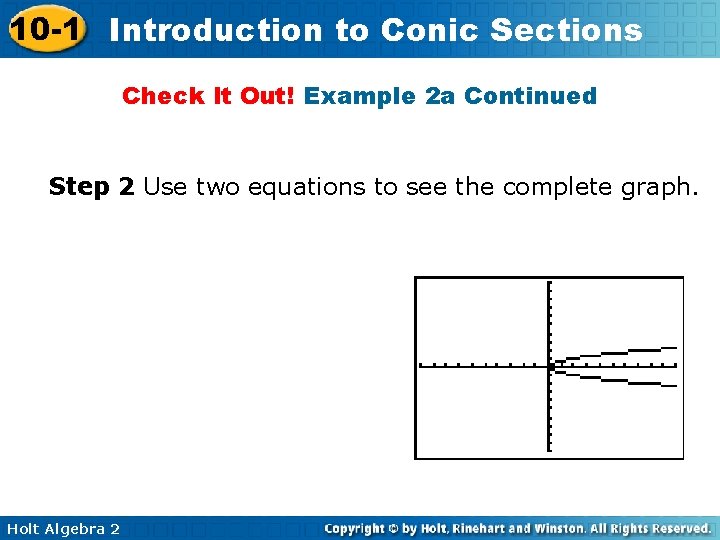 10-1 Introduction to Conic Sections

Check It Out! Example 2a Continued

Step 2 Use two equations to see the complete graph.

Holt Algebra 2

Copyright © by Holt, Rinehart and Winston. All Rights Reserved.